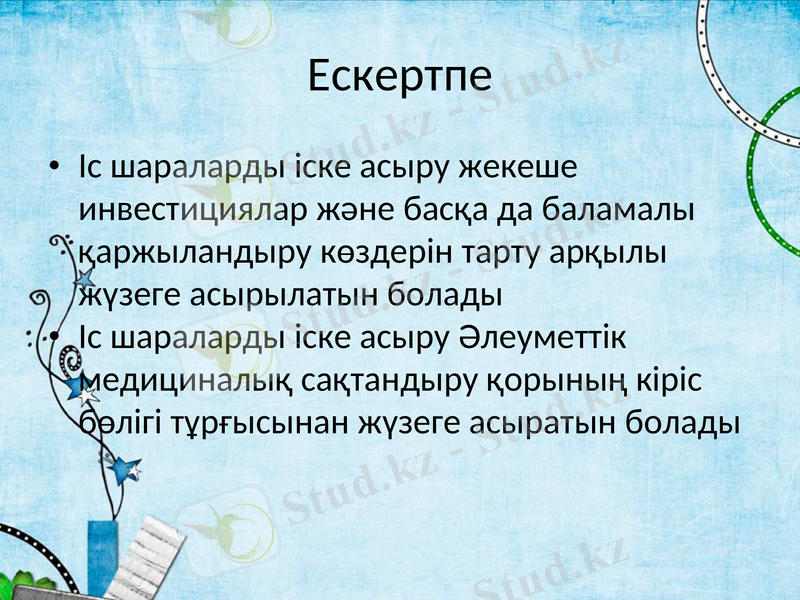 Ескертпе

• Іс шараларды іске асыру жекеше инвестициялар және басқа да баламалы қаржыландыру көздерін тарту арқылы жүзеге асырылатын болады

• Іс шараларды іске асыру Әлеуметтік медициналық сақтандыру қорының кіріс бөлігі тұрғысынан жүзеге асыратын болады

Stud.kz - Stud.kz